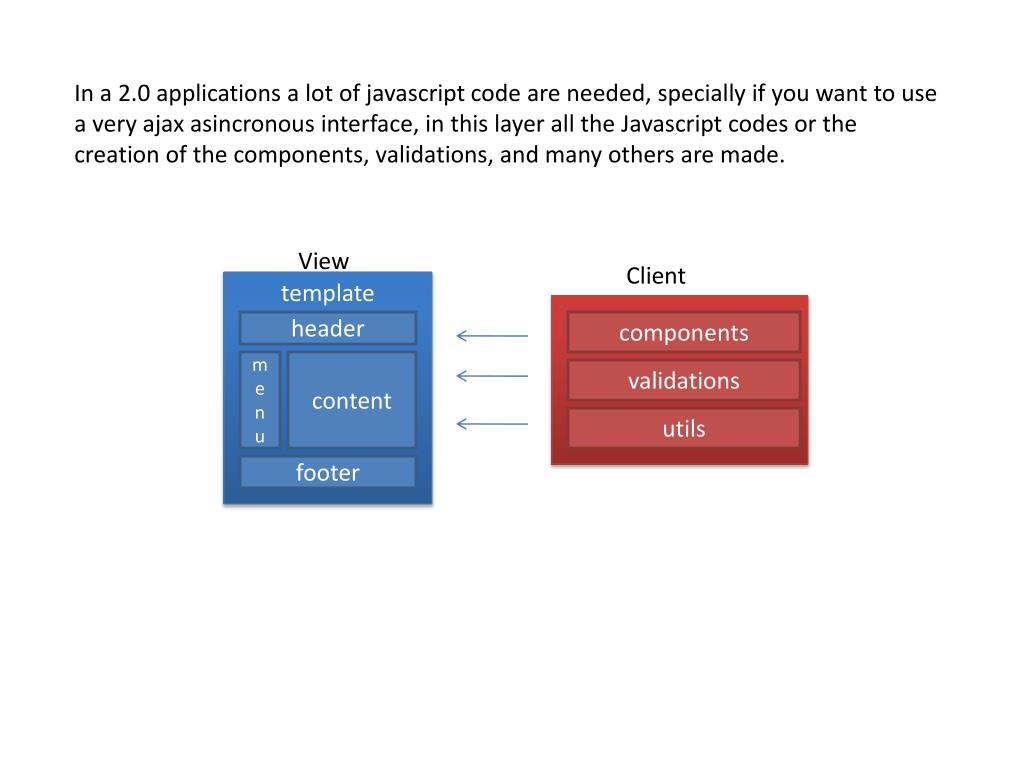 In a 2.0 applications a lot of javascript code are needed, specially if you want to use a very ajax asincronous interface, in this layer all the Javascript codes or the creation of the components, validations, and many others are made.

View
template
header
m
e
n
u
content
footer

Client
components
validations
utils